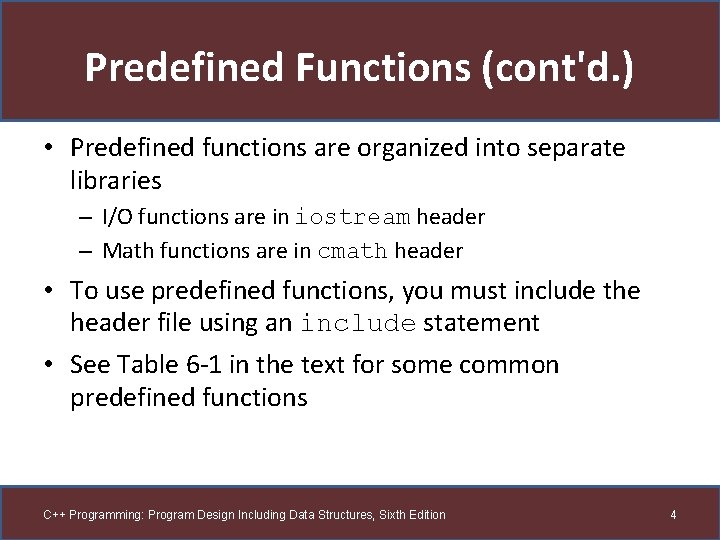 Predefined Functions (cont'd.)

• Predefined functions are organized into separate libraries
– I/O functions are in iostream header
– Math functions are in cmath header

• To use predefined functions, you must include the header file using an include statement

• See Table 6-1 in the text for some common predefined functions

C++ Programming: Program Design Including Data Structures, Sixth Edition

4